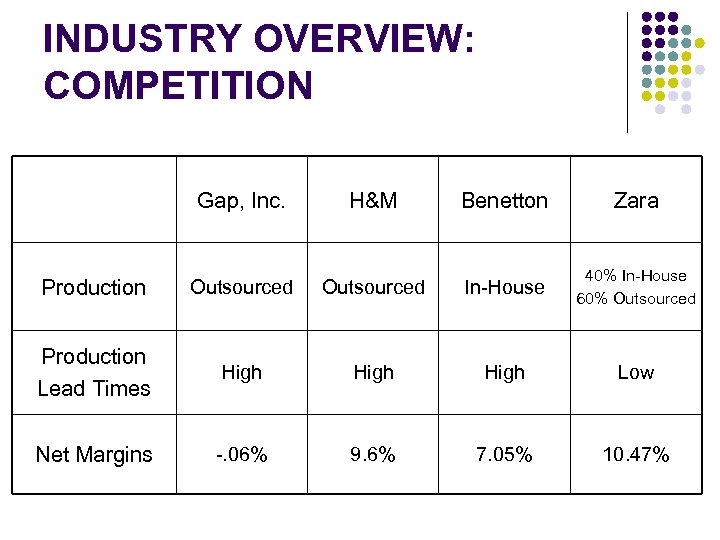 INDUSTRY OVERVIEW: COMPETITION

| | Gap, Inc. | H&M | Benetton | Zara |
|---|---|---|---|---|
| Production | Outsourced | Outsourced | In-House | 40% In-House 60% Outsourced |
| Production Lead Times | High | High | High | Low |
| Net Margins | -.06% | 9.6% | 7.05% | 10.47% |